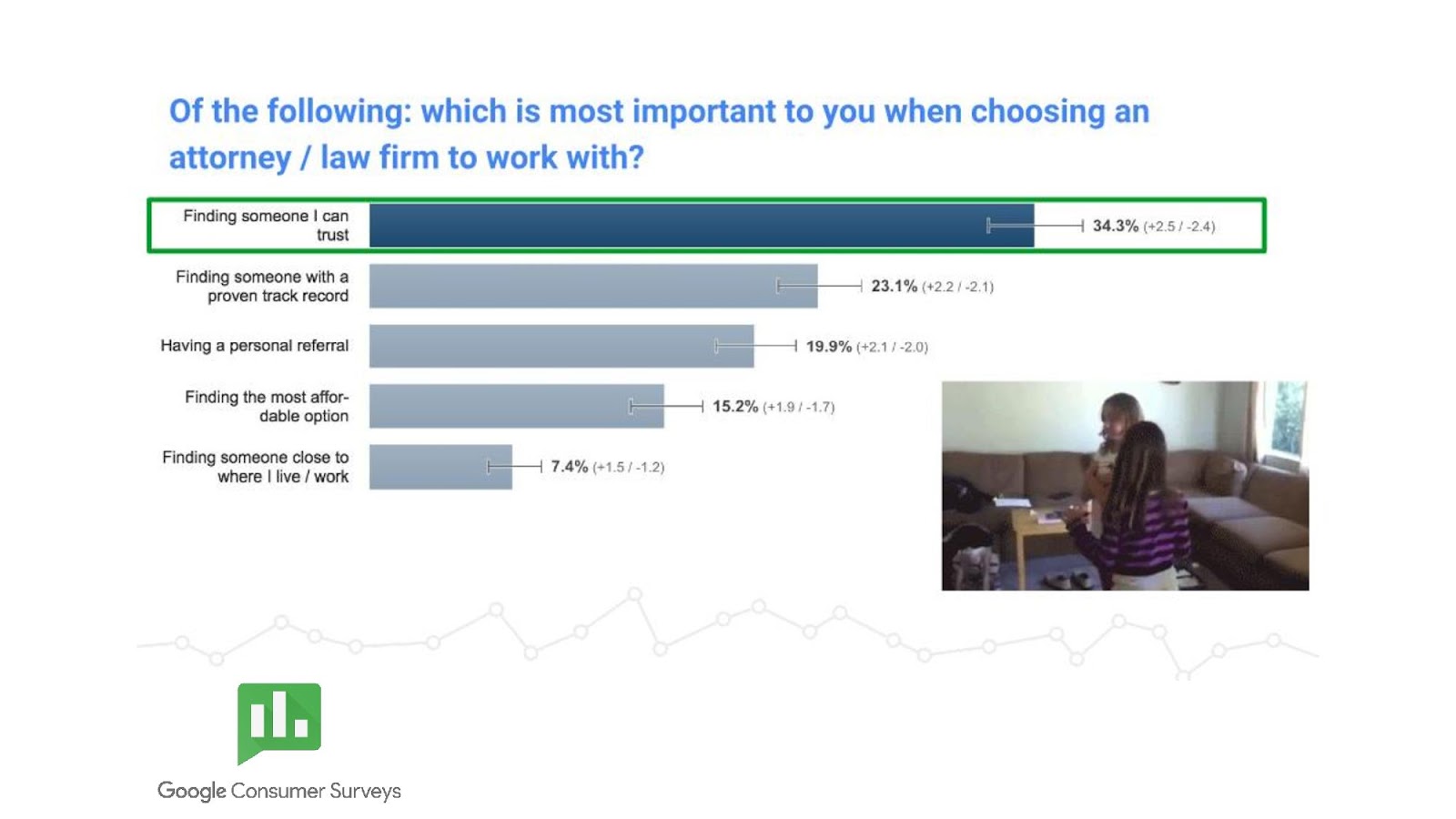 Of the following: which is most important to you when choosing an attorney / law firm to work with?

Finding someone I can trust 34.3% (+2.5 / -2.4)

Finding someone with a proven track record 23.1% (+2.2 / -2.1)

Having a personal referral 19.9% (+2.1 / -2.0)

Finding the most affordable option 15.2% (+1.9 / -1.7)

Finding someone close to where I live / work 7.4% (+1.5 / -1.2)

Google Consumer Surveys